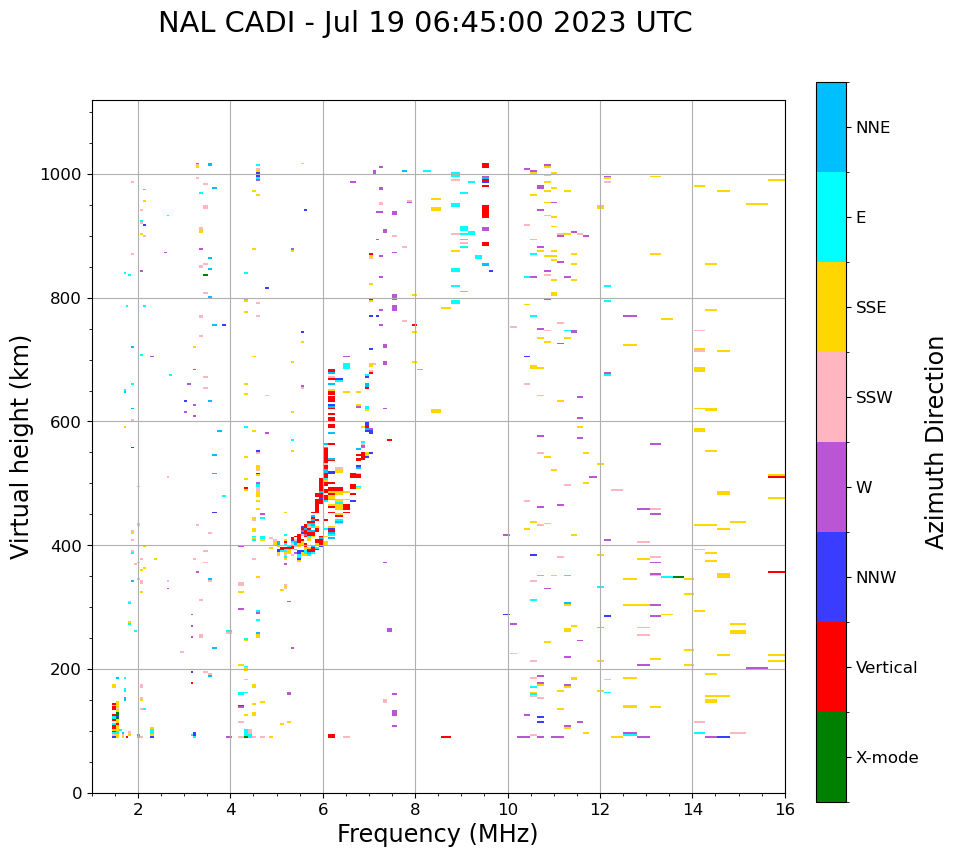 NAL CADI - Jul 19 06:45:00 2023 UTC

Virtual height (km)

1000
800
600
400
200
0

2
4
6
8
10
12
14
16

Frequency (MHz)

NNE
E
SSE
SSW
W
NNW
Vertical
X-mode

Azimuth Direction